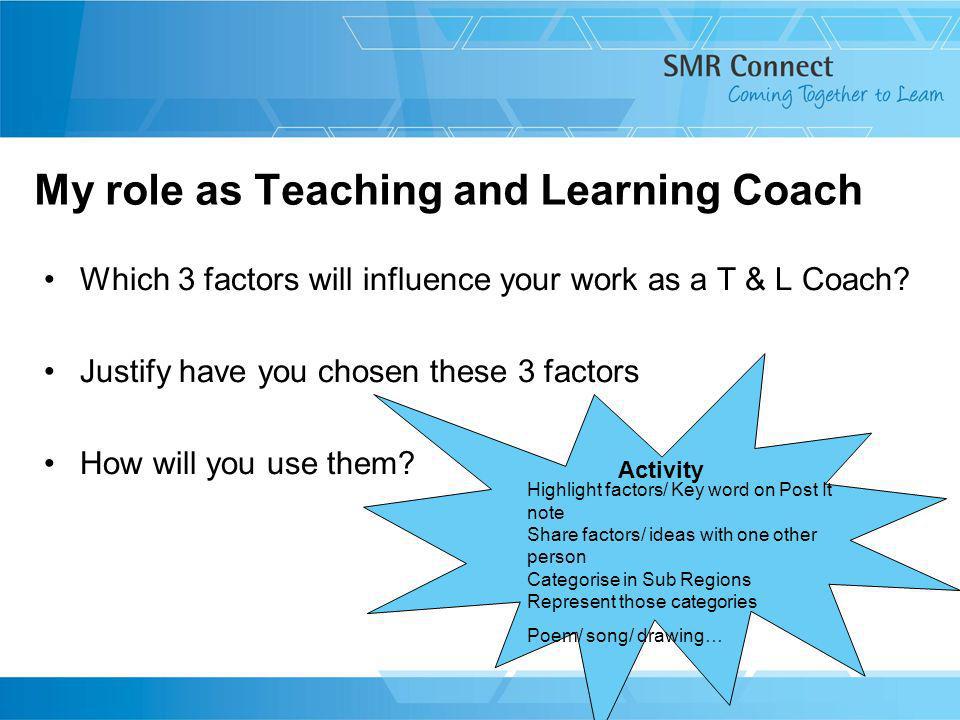 SMR Connect
Coming Together to Learn

My role as Teaching and Learning Coach

• Which 3 factors will influence your work as a T & L Coach?

• Justify have you chosen these 3 factors

• How will you use them?

Activity
Highlight factors/ Key word on Post It note
Share factors/ ideas with one other person
Categorise in Sub Regions
Represent those categories
Poem/ song/ drawing…